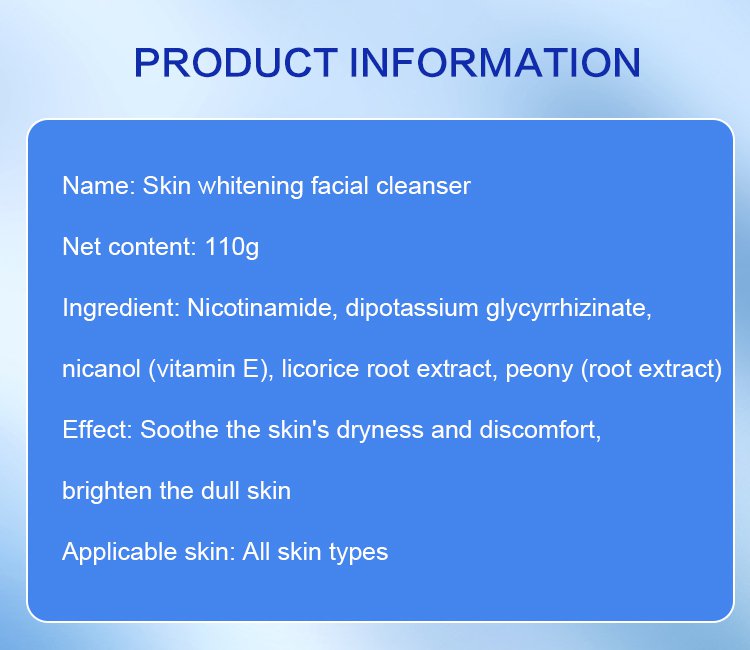 PRODUCT INFORMATION

Name: Skin whitening facial cleanser

Net content: 110g

Ingredient: Nicotinamide, dipotassium glycyrrhizinate, nicanol (vitamin E), licorice root extract, peony (root extract)

Effect: Soothe the skin's dryness and discomfort, brighten the dull skin

Applicable skin: All skin types